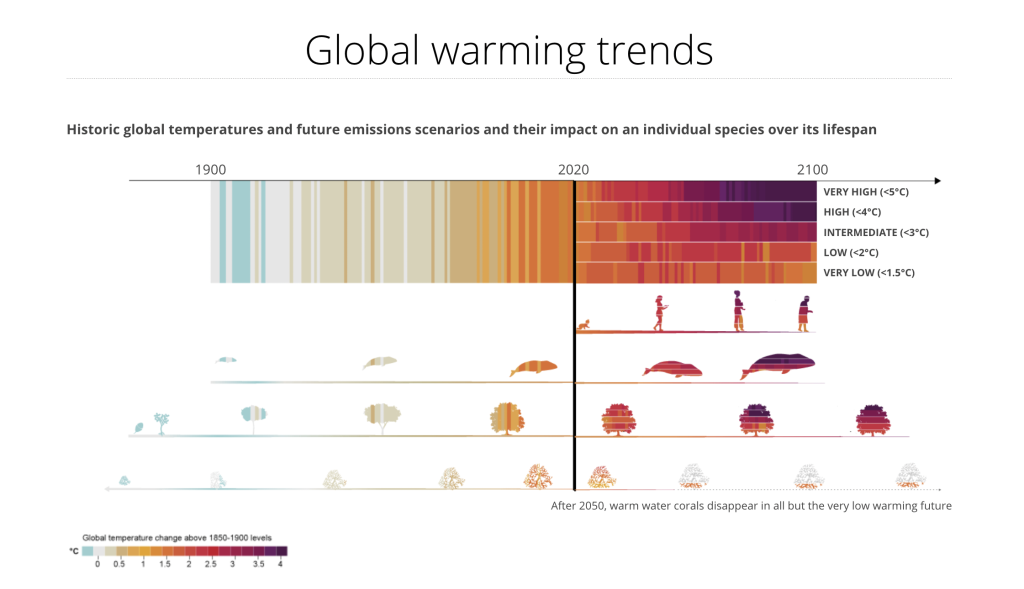 Global warming trends

Historic global temperatures and future emissions scenarios and their impact on an individual species over its lifespan

1900

2020

2100

VERY HIGH (<5°C)

HIGH (<4°C)

INTERMEDIATE (<3°C)

LOW (<2°C)

VERY LOW (<1.5°C)

After 2050, warm water corals disappear in all but the very low warming future

Global temperature change above 1850-1900 levels

°C

0 0.5 1 1.5 2 2.5 3 3.5 4